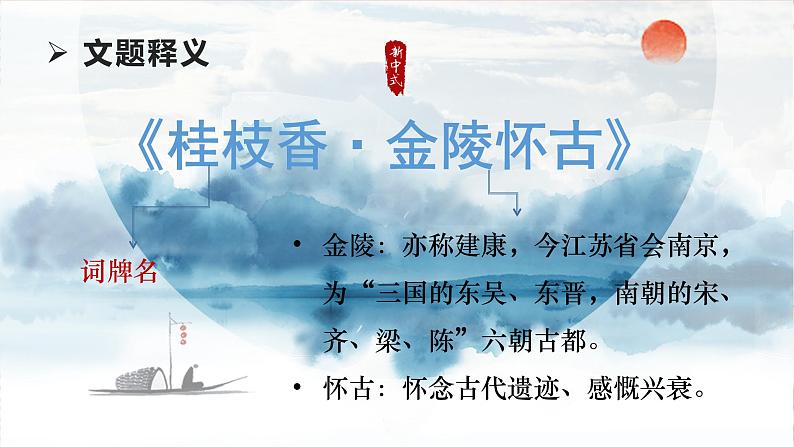 ➢ 文题释义

新中式

《桂枝香 · 金陵怀古》

词牌名

• 金陵：亦称建康，今江苏省会南京，为“三国的东吴、东晋，南朝的宋、齐、梁、陈”六朝古都。

• 怀古：怀念古代遗迹、感慨兴衰。